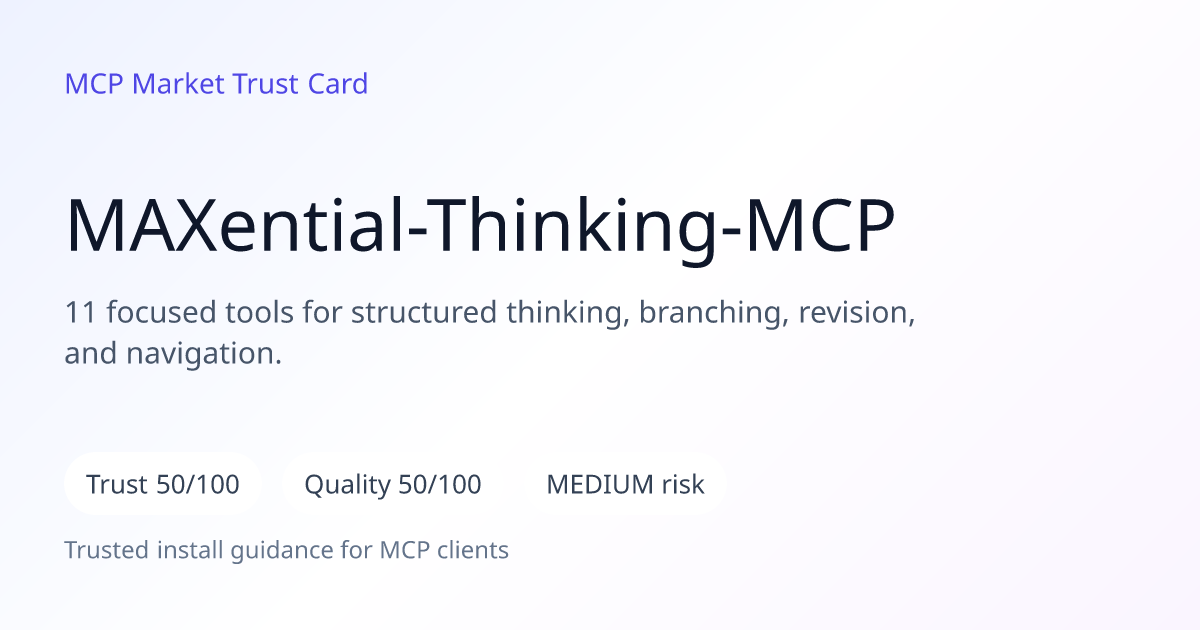 MCP Market Trust Card

MAXential-Thinking-MCP

11 focused tools for structured thinking, branching, revision, and navigation.

Trust 50/100

Quality 50/100

MEDIUM risk

Trusted install guidance for MCP clients